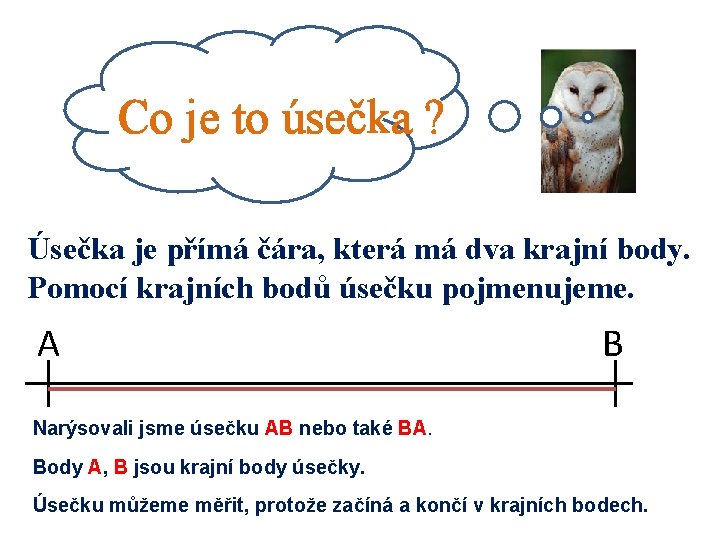 Co je to úsečka ?

Úsečka je přímá čára, která má dva krajní body. Pomocí krajních bodů úsečku pojmenujeme.

A

B

Narýsovali jsme úsečku AB nebo také BA.

Body A, B jsou krajní body úsečky.

Úsečku můžeme měřit, protože začíná a končí v krajních bodech.